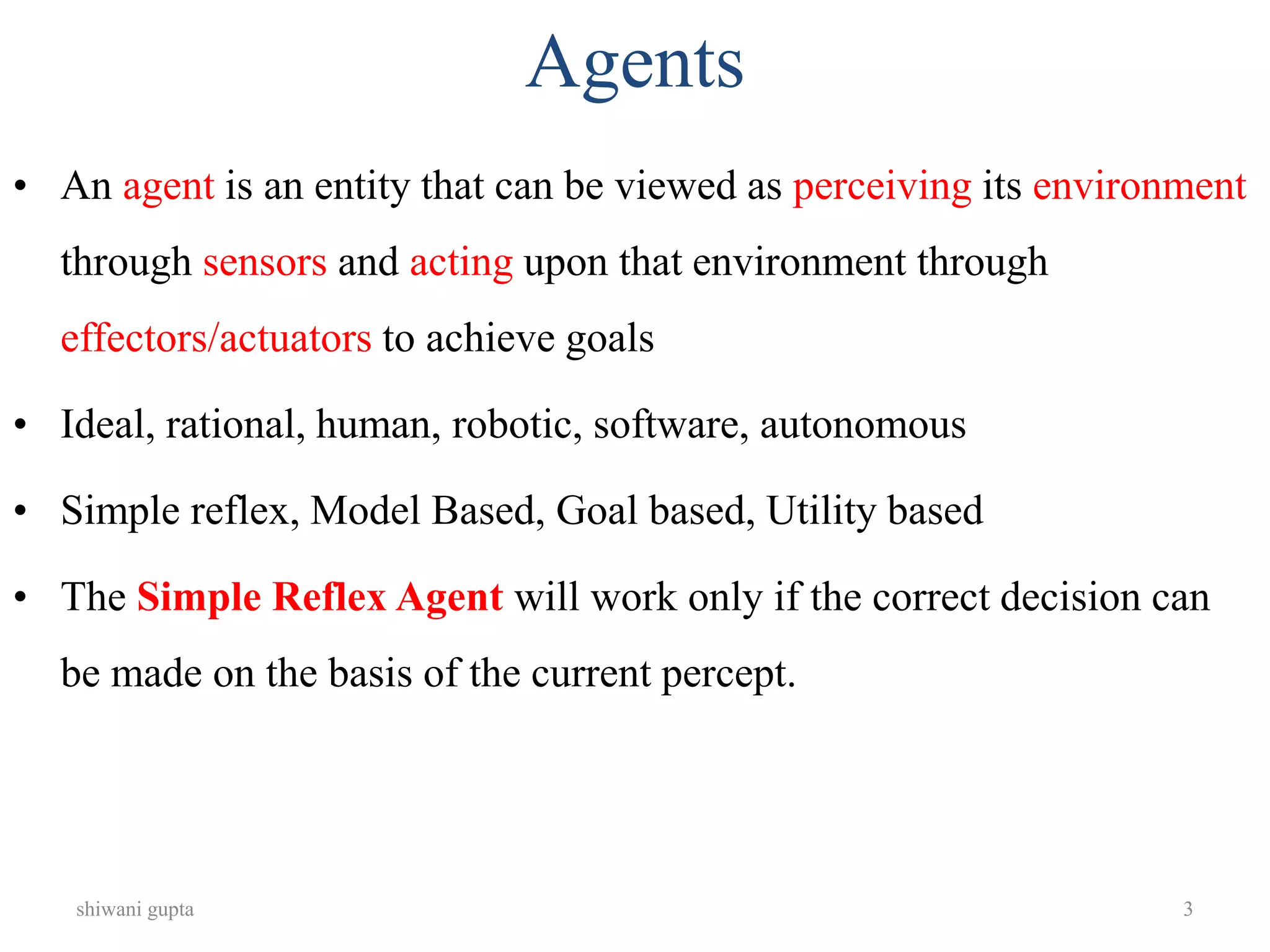 Agents

• An agent is an entity that can be viewed as perceiving its environment through sensors and acting upon that environment through effectors/actuators to achieve goals

• Ideal, rational, human, robotic, software, autonomous

• Simple reflex, Model Based, Goal based, Utility based

• The Simple Reflex Agent will work only if the correct decision can be made on the basis of the current percept.

shiwani gupta

3